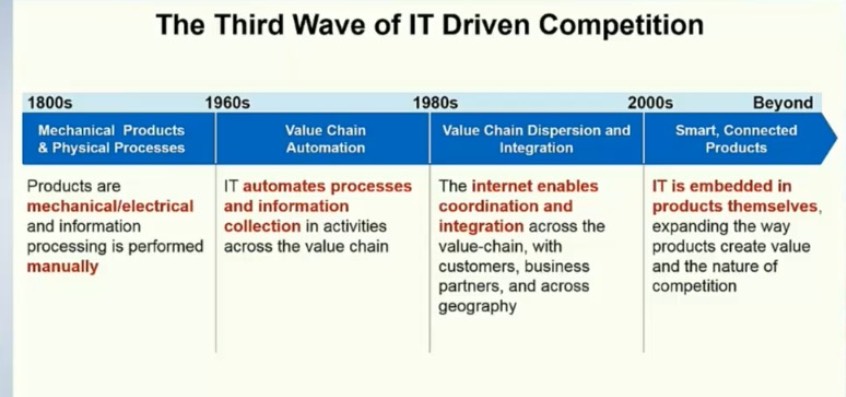 The Third Wave of IT Driven Competition

| 1800s | 1960s | 1980s | 2000s Beyond |
|---|---|---|---|
| Mechanical Products & Physical Processes | Value Chain Automation | Value Chain Dispersion and Integration | Smart, Connected Products |
| Products are mechanical/electrical and information processing is performed manually | IT automates processes and information collection in activities across the value chain | The internet enables coordination and integration across the value-chain, with customers, business partners, and across geography | IT is embedded in products themselves, expanding the way products create value and the nature of competition |